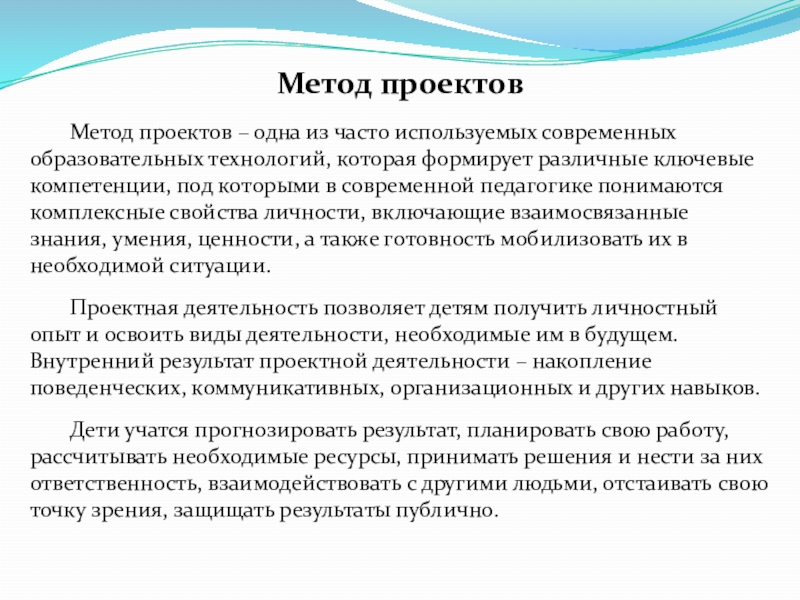 Метод проектов

Метод проектов – одна из часто используемых современных образовательных технологий, которая формирует различные ключевые компетенции, под которыми в современной педагогике понимаются комплексные свойства личности, включающие взаимосвязанные знания, умения, ценности, а также готовность мобилизовать их в необходимой ситуации.

Проектная деятельность позволяет детям получить личностный опыт и освоить виды деятельности, необходимые им в будущем. Внутренний результат проектной деятельности – накопление поведенческих, коммуникативных, организационных и других навыков.

Дети учатся прогнозировать результат, планировать свою работу, рассчитывать необходимые ресурсы, принимать решения и нести за них ответственность, взаимодействовать с другими людьми, отстаивать свою точку зрения, защищать результаты публично.